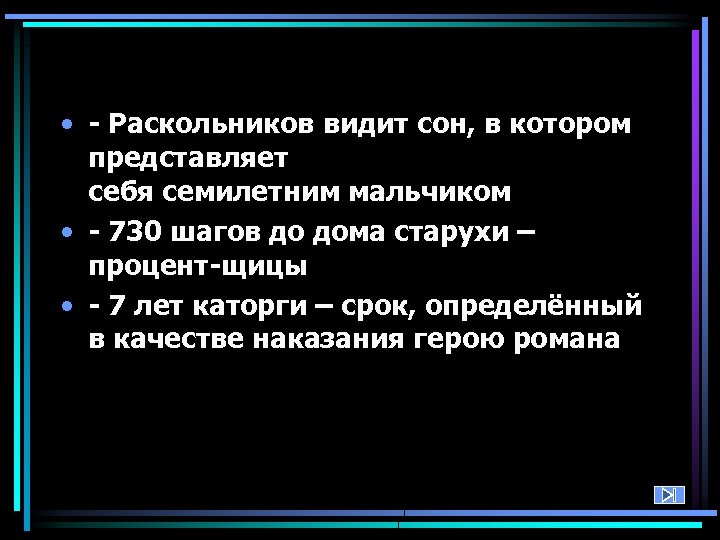 • - Раскольников видит сон, в котором представляет
себя семилетним мальчиком

• - 730 шагов до дома старухи – процент-щицы

• - 7 лет каторги – срок, определённый в качестве наказания герою романа